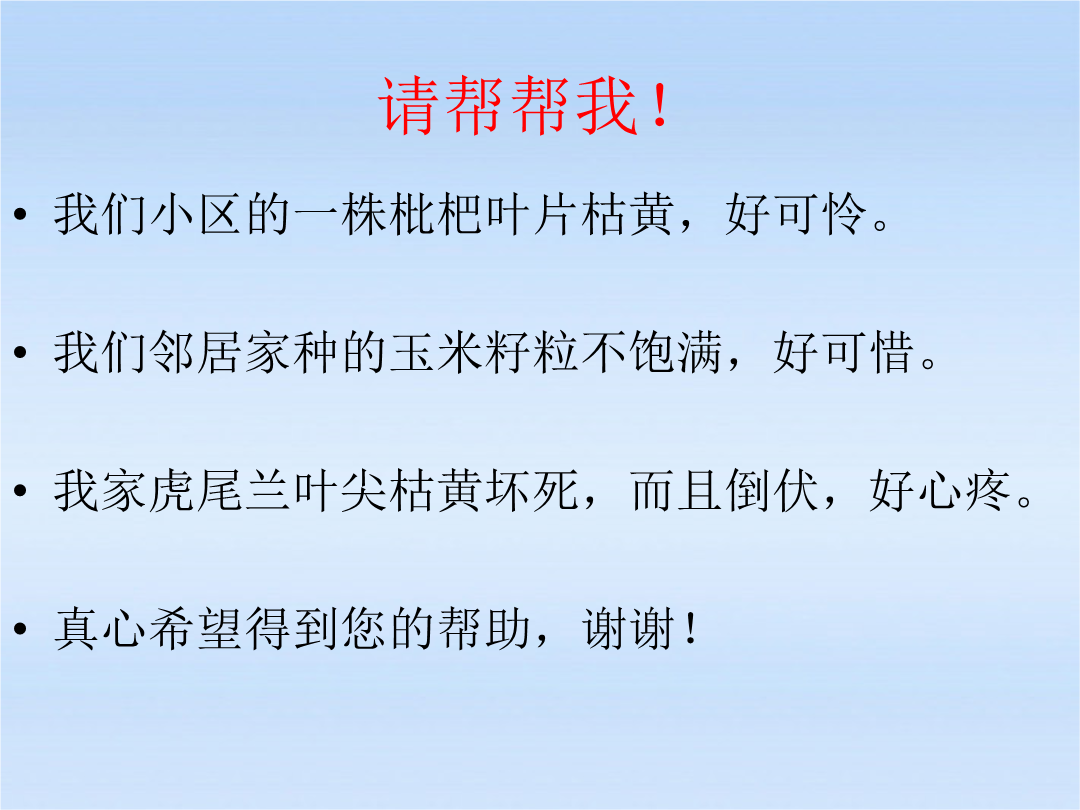 请帮帮我！

• 我们小区的一株枇杷叶片枯黄，好可怜。

• 我们邻居家种的玉米籽粒不饱满，好可惜。

• 我家虎尾兰叶尖枯黄坏死，而且倒伏，好心疼。

• 真心希望得到您的帮助，谢谢！